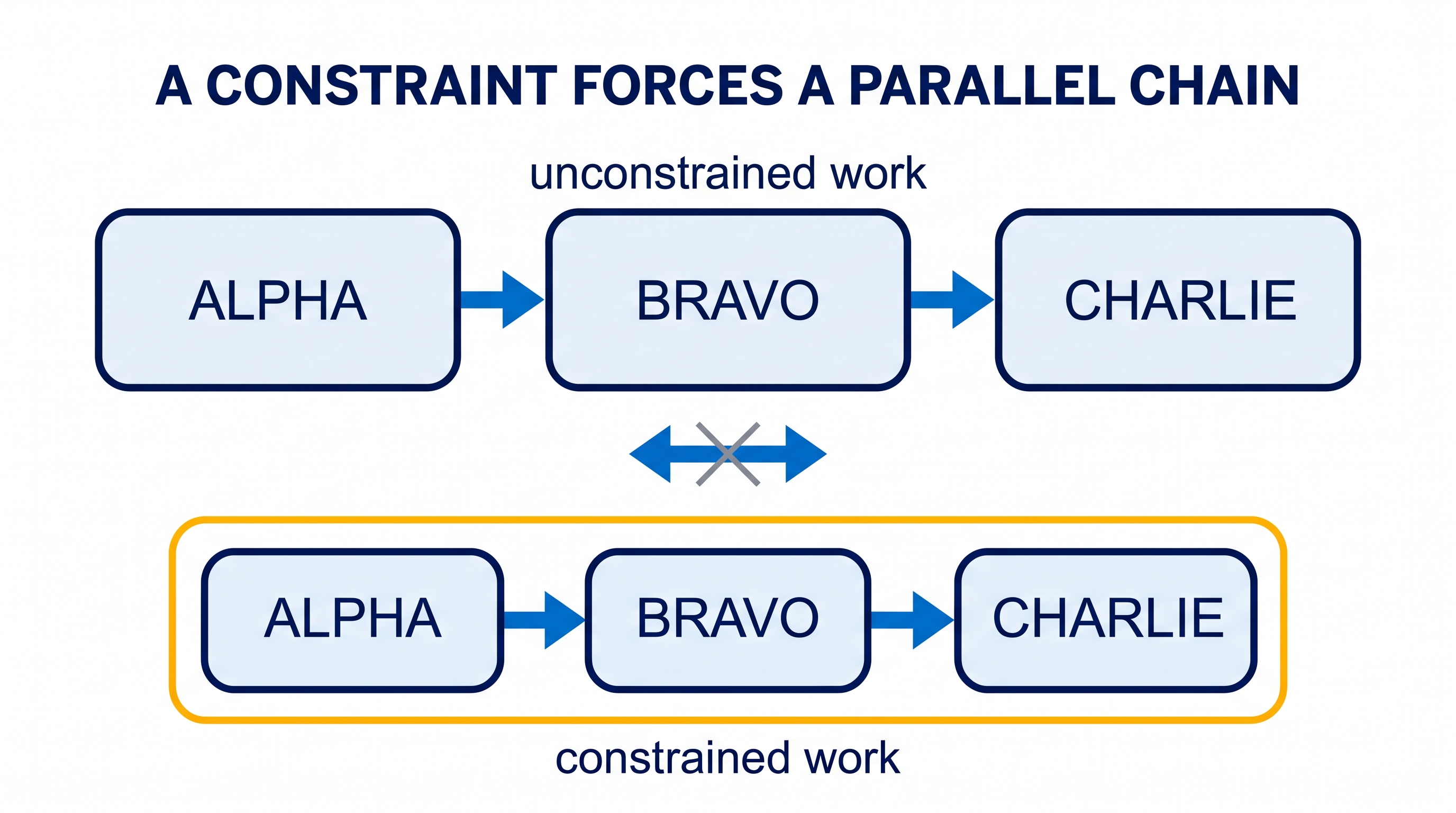 A CONSTRAINT FORCES A PARALLEL CHAIN

unconstrained work

ALPHA

BRAVO

CHARLIE

ALPHA

BRAVO

CHARLIE

constrained work